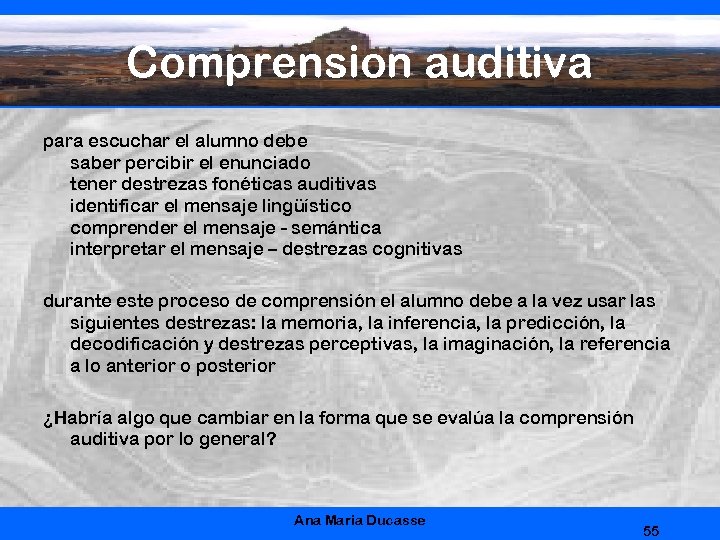 Comprension auditiva

para escuchar el alumno debe
saber percibir el enunciado
tener destrezas fonéticas auditivas
identificar el mensaje lingüístico
comprender el mensaje - semántica
interpretar el mensaje – destrezas cognitivas

durante este proceso de comprensión el alumno debe a la vez usar las siguientes destrezas: la memoria, la inferencia, la predicción, la decodificación y destrezas perceptivas, la imaginación, la referencia a lo anterior o posterior

¿Habría algo que cambiar en la forma que se evalúa la comprensión auditiva por lo general?

Ana Maria Ducasse

55